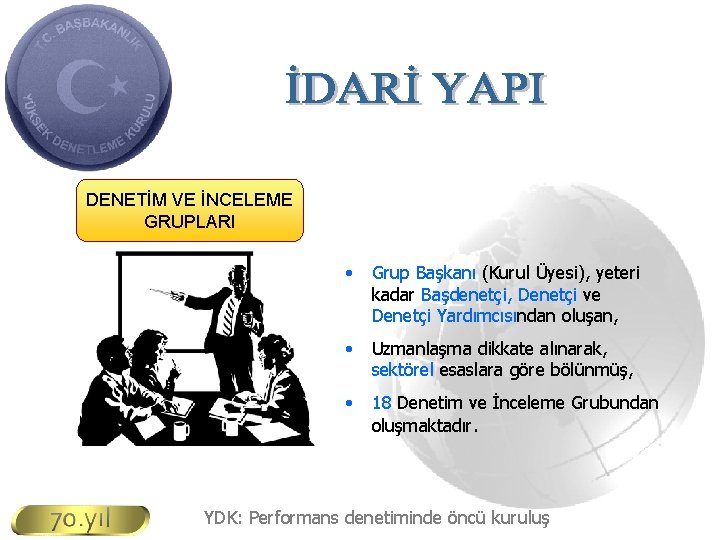 T.C. BAŞBAKANLIK
YÜKSEK DENETLEME KURULU

İDARİ YAPI

DENETİM VE İNCELEME GRUPLARI

• Grup Başkanı (Kurul Üyesi), yeteri kadar Başdenetçi, Denetçi ve Denetçi Yardımcısından oluşan,

• Uzmanlaşma dikkate alınarak, sektörel esaslara göre bölünmüş,

• 18 Denetim ve İnceleme Grubundan oluşmaktadır.

70.yıl

YDK: Performans denetiminde öncü kuruluş